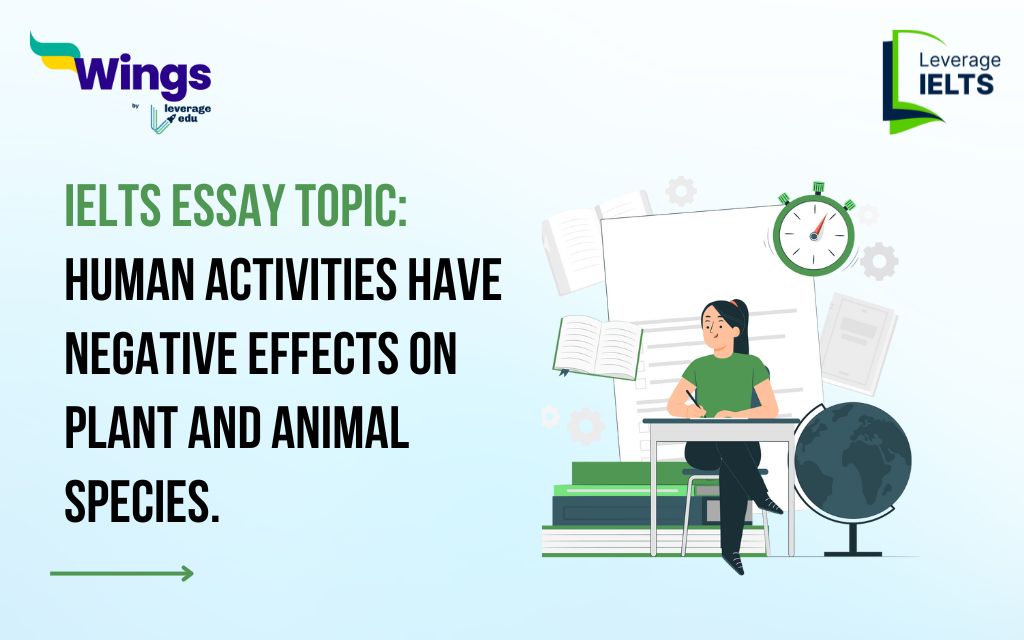 Wings
by leverage edu

Leverage
IELTS

IELTS ESSAY TOPIC:
HUMAN ACTIVITIES HAVE NEGATIVE EFFECTS ON PLANT AND ANIMAL SPECIES.